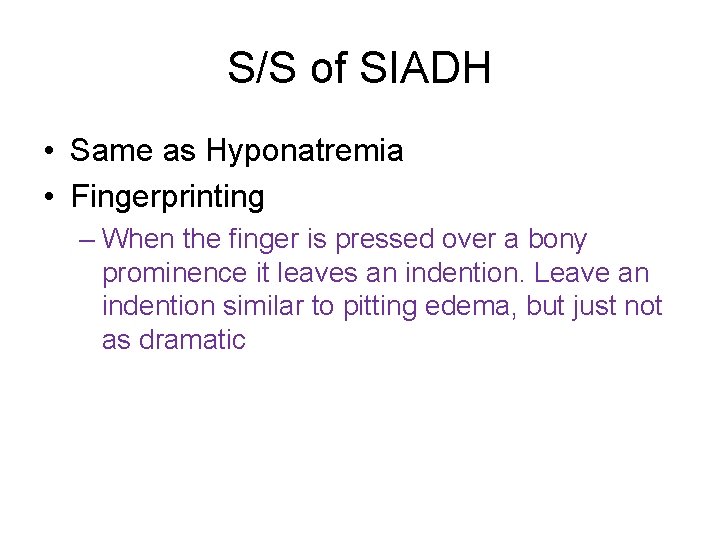 S/S of SIADH

• Same as Hyponatremia
• Fingerprinting
– When the finger is pressed over a bony prominence it leaves an indention. Leave an indention similar to pitting edema, but just not as dramatic